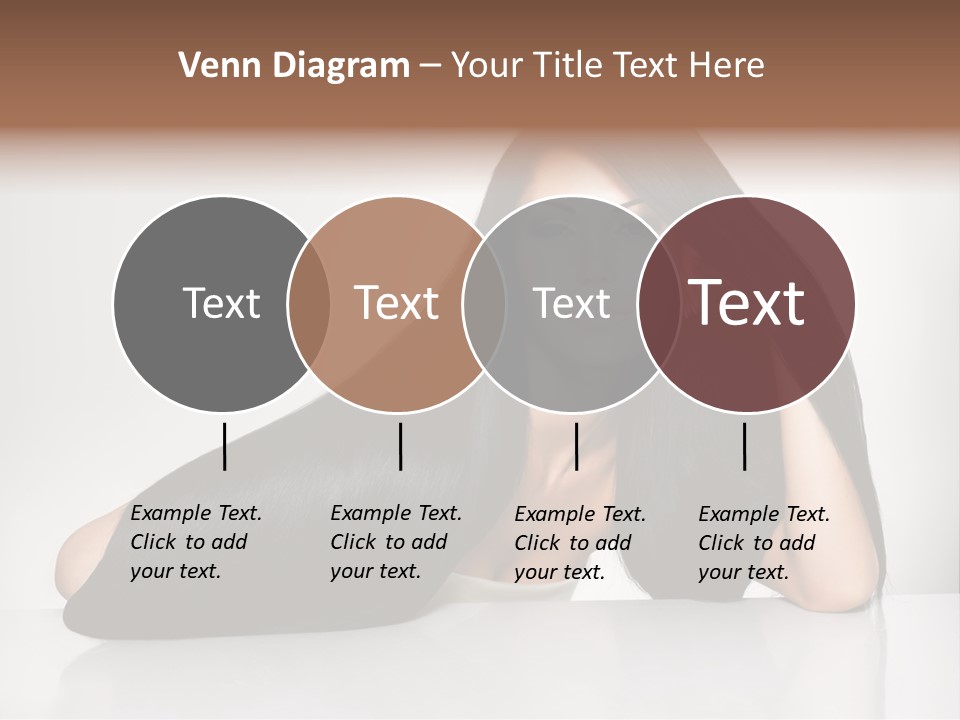 Venn Diagram – Your Title Text Here

Text

Text

Text

Text

Example Text. Click to add your text.

Example Text. Click to add your text.

Example Text. Click to add your text.

Example Text. Click to add your text.